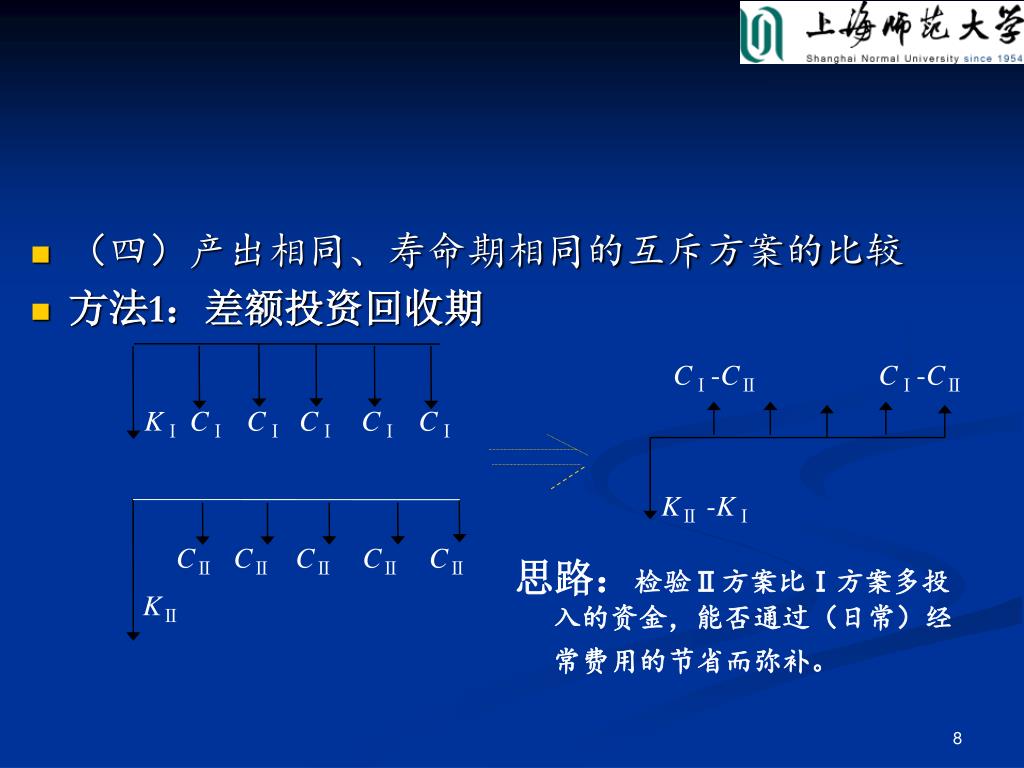 上海师范大学
Shanghai Normal University since 1954

（四）产出相同、寿命期相同的互斥方案的比较

方法1：差额投资回收期

$K_{I}$ $C_{I}$ $C_{I}$ $C_{I}$ $C_{I}$ $C_{I}$

$C_{II}$ $C_{II}$ $C_{II}$ $C_{II}$ $C_{II}$

$K_{II}$

$C_{I}$-$C_{II}$ $C_{I}$-$C_{II}$

$K_{II}$ -$K_{I}$

思路：检验Ⅱ方案比Ⅰ方案多投入的资金，能否通过（日常）经常费用的节省而弥补。

8